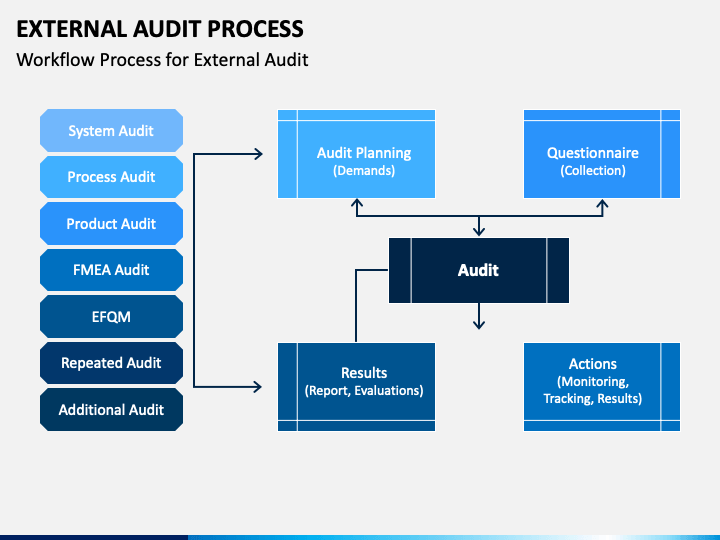 EXTERNAL AUDIT PROCESS
Workflow Process for External Audit

System Audit
Process Audit
Product Audit
FMEA Audit
EFQM
Repeated Audit
Additional Audit

Audit Planning
(Demands)

Questionnaire
(Collection)

Audit

Results
(Report, Evaluations)

Actions
(Monitoring, Tracking, Results)